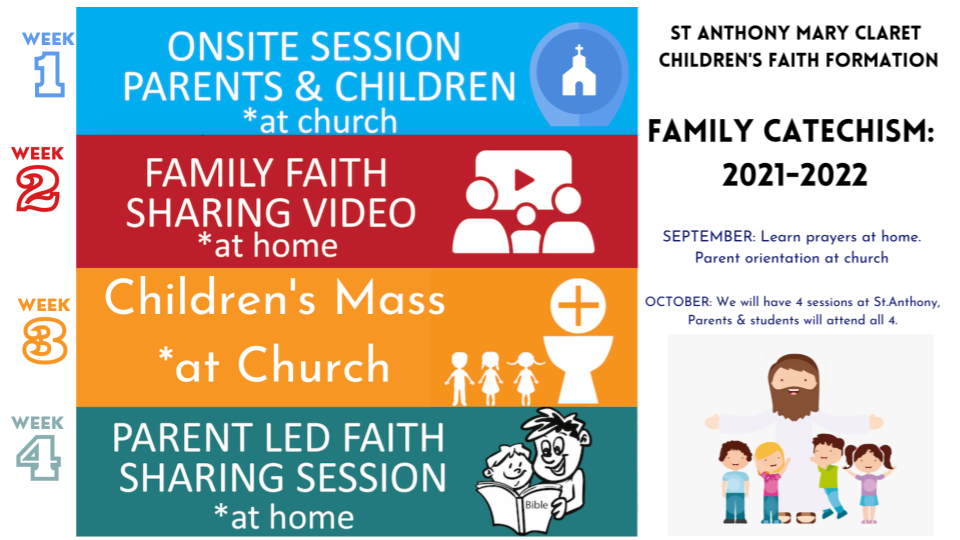 WEEK 1

ONSITE SESSION PARENTS & CHILDREN
*at church

WEEK 2

FAMILY FAITH SHARING VIDEO
*at home

WEEK 3

Children's Mass
*at Church

WEEK 4

PARENT LED FAITH SHARING SESSION
*at home

Bible

ST ANTHONY MARY CLARET
CHILDREN'S FAITH FORMATION

FAMILY CATECHISM: 2021-2022

SEPTEMBER: Learn prayers at home. Parent orientation at church

OCTOBER: We will have 4 sessions at St.Anthony, Parents & students will attend all 4.